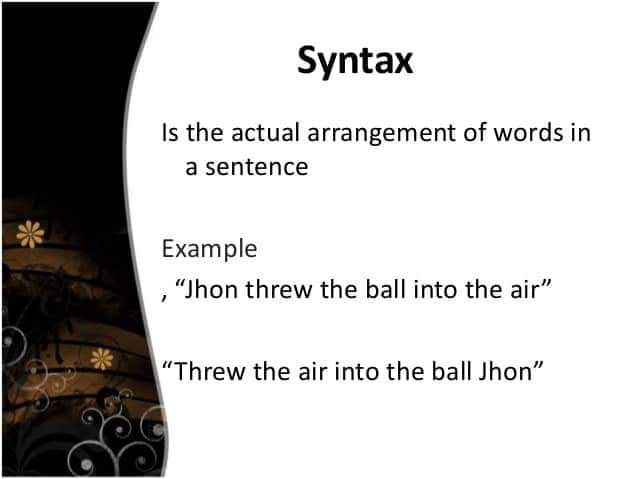 Syntax

Is the actual arrangement of words in a sentence

Example

, “Jhon threw the ball into the air”

“Threw the air into the ball Jhon”